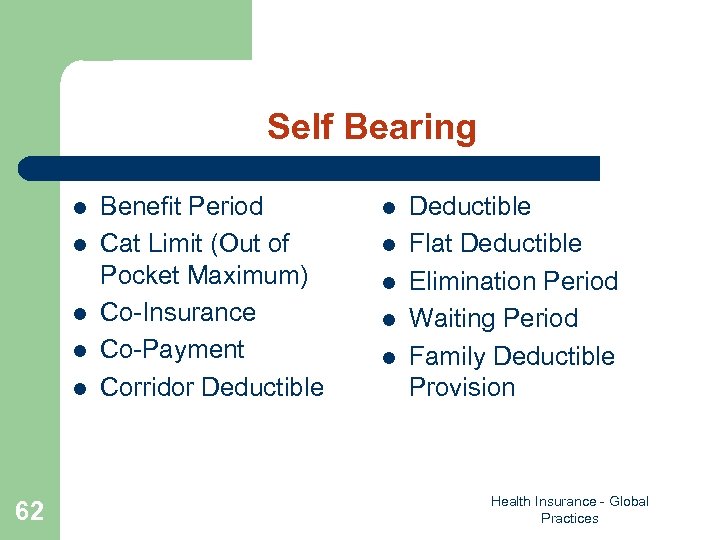 Self Bearing

- Benefit Period
- Cat Limit (Out of Pocket Maximum)
- Co-Insurance
- Co-Payment
- Corridor Deductible

- Deductible
- Flat Deductible
- Elimination Period
- Waiting Period
- Family Deductible Provision

62

Health Insurance - Global Practices